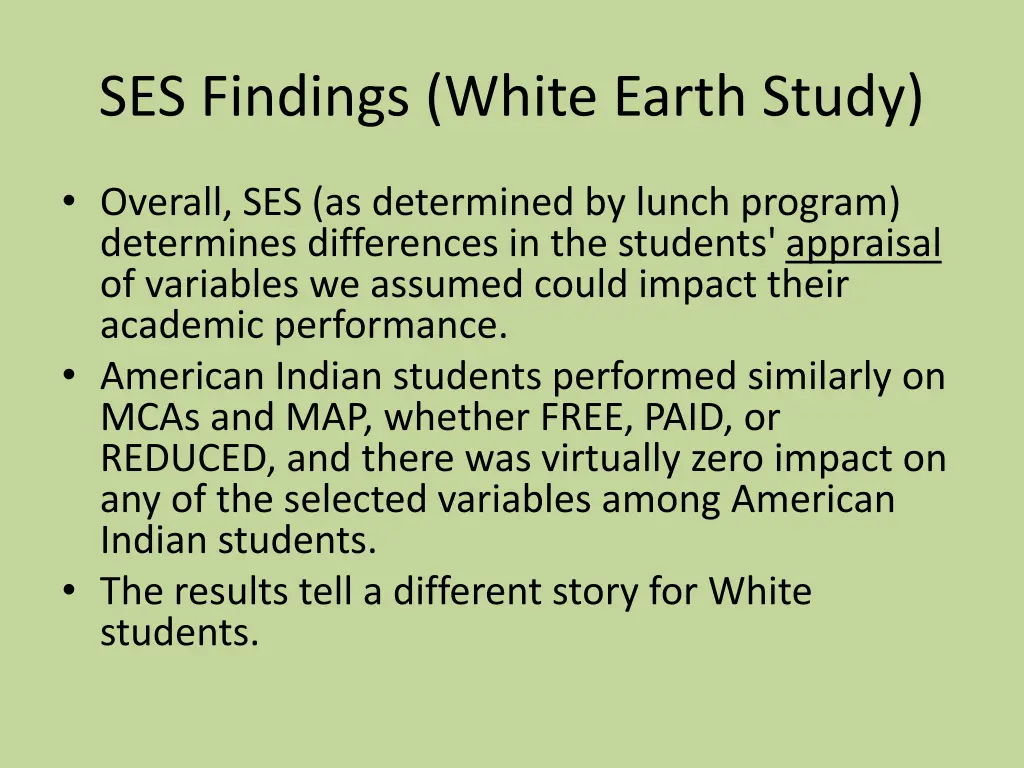 SES Findings (White Earth Study)

• Overall, SES (as determined by lunch program) determines differences in the students' appraisal of variables we assumed could impact their academic performance.
• American Indian students performed similarly on MCAs and MAP, whether FREE, PAID, or REDUCED, and there was virtually zero impact on any of the selected variables among American Indian students.
• The results tell a different story for White students.